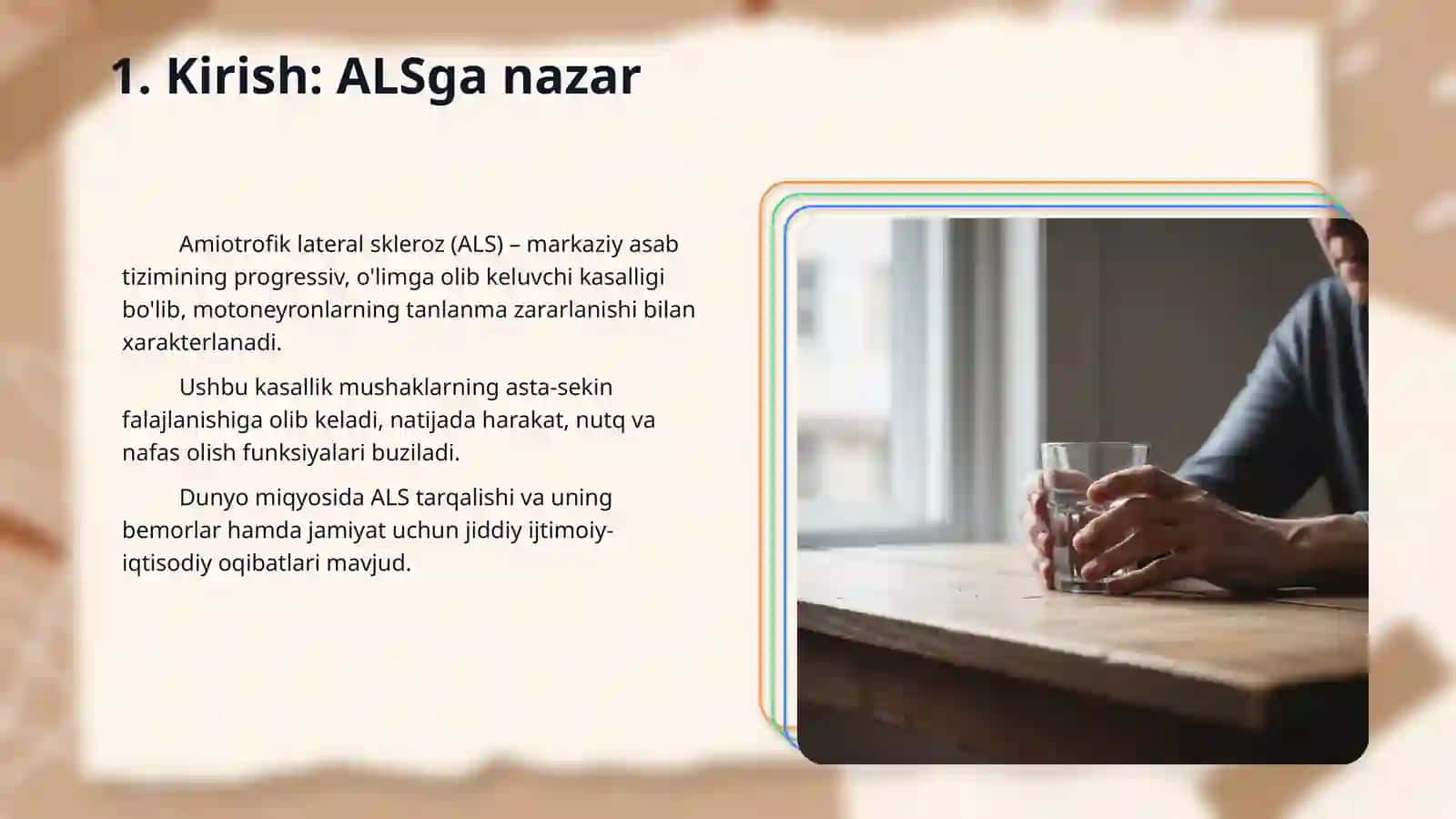 1. Kirish: ALSga nazar

Amiotrofik lateral skleroz (ALS) – markaziy asab tizimining progressiv, o'limga olib keluvchi kasalligi bo'lib, motoneyronlarning tanlanma zararlanishi bilan xarakterlanadi.

Ushbu kasallik mushaklarning asta-sekin falajlanishiga olib keladi, natijada harakat, nutq va nafas olish funksiyalari buziladi.

Dunyo miqyosida ALS tarqalishi va uning bemorlar hamda jamiyat uchun jiddiy ijtimoiy-iqtisodiy oqibatlari mavjud.